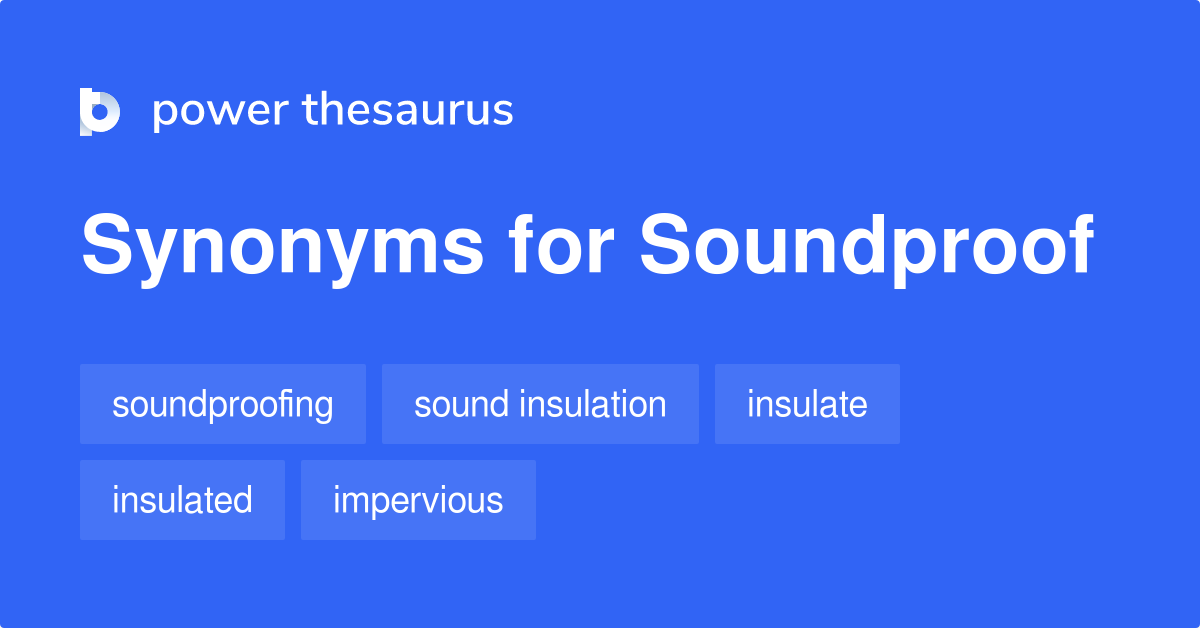 power thesaurus

Synonyms for Soundproof

soundproofing
sound insulation
insulate
insulated
impervious